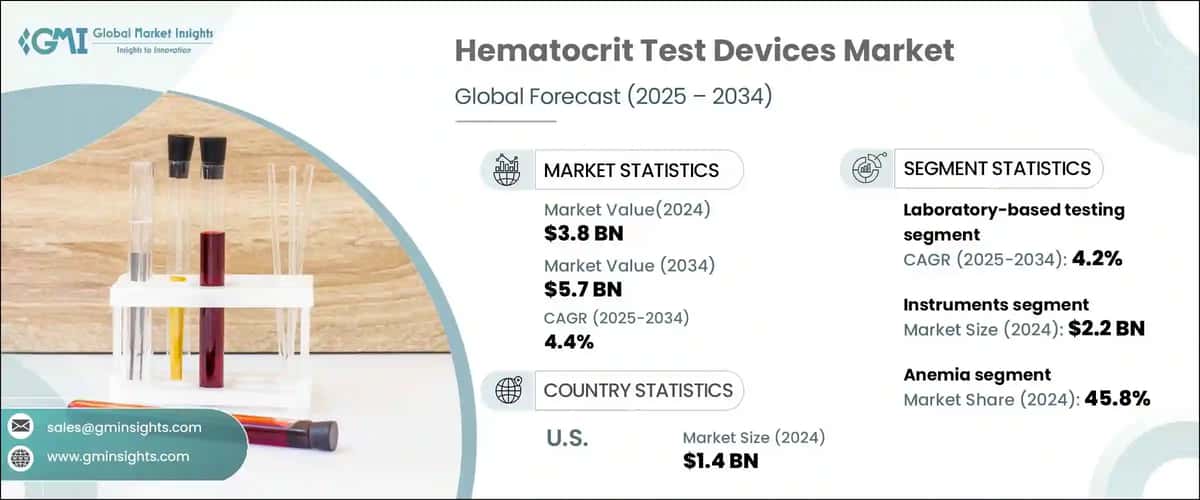 GMI Global Market Insights
Insights to Innovation

Hematocrit Test Devices Market

Global Forecast (2025 – 2034)

MARKET STATISTICS

Market Value(2024)
$3.8 BN

Market Value (2034)
$5.7 BN

CAGR (2025-2034)
4.4%

COUNTRY STATISTICS

U.S.

Market Size (2024)
$1.4 BN

SEGMENT STATISTICS

Laboratory-based testing segment
CAGR (2025-2034): 4.2%

Instruments segment
Market Size (2024): $2.2 BN

Anemia segment
Market Share (2024): 45.8%

sales@gminsights.com

www.gminsights.com